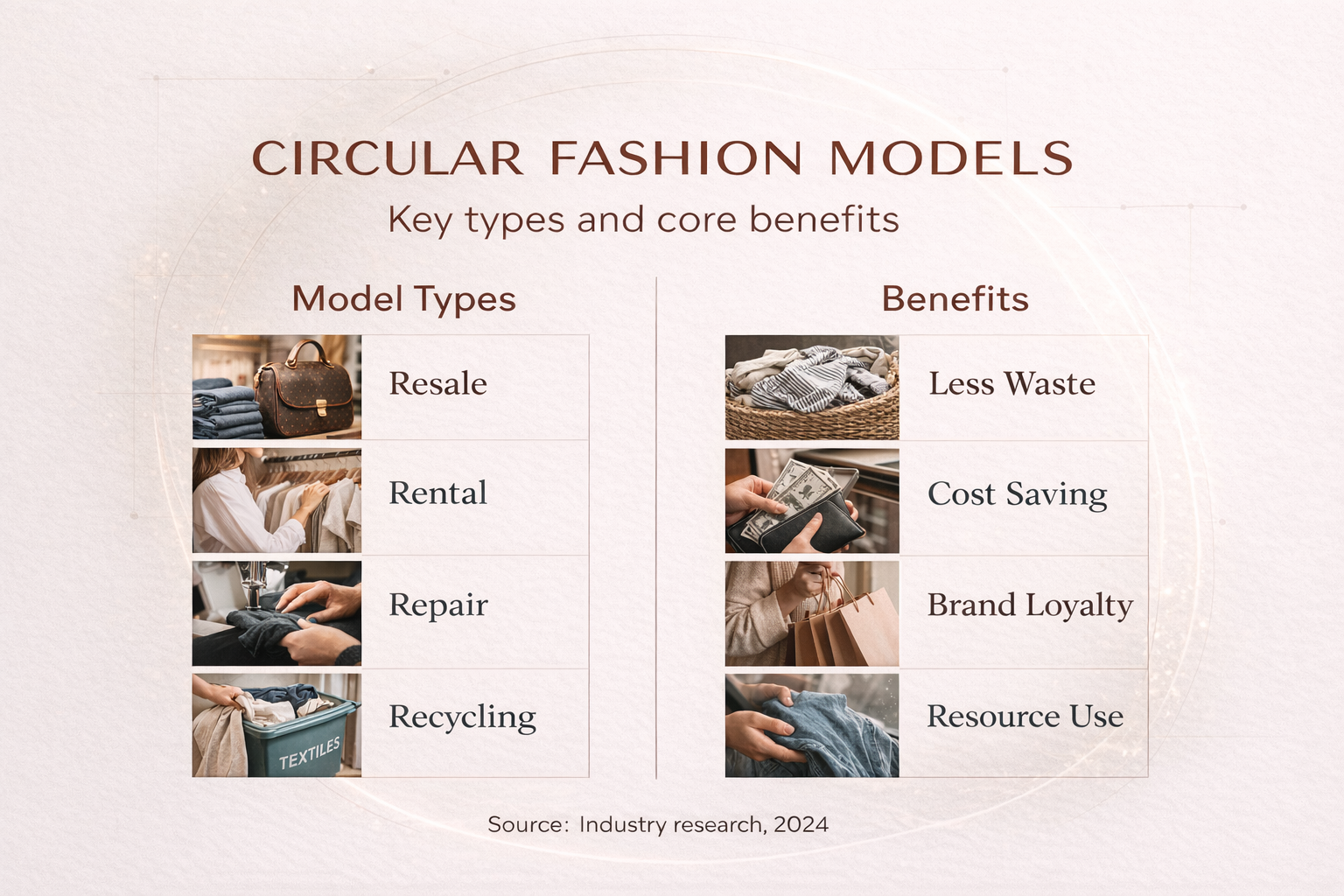 CIRCULAR FASHION MODELS

Key types and core benefits

Model Types

Resale

Rental

Repair

TEXTILES

Recycling

Benefits

Less Waste

Cost Saving

Brand Loyalty

Resource Use

Source: Industry research, 2024